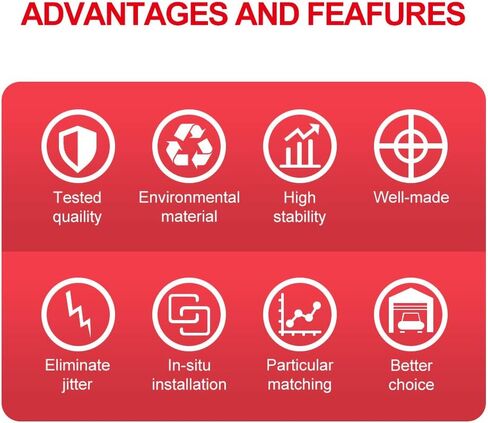 ADVANTAGES AND FEAFURES

Tested quaility

Environmental material

High stability

Well-made

Eliminate jitter

In-situ installation

Particular matching

Better choice